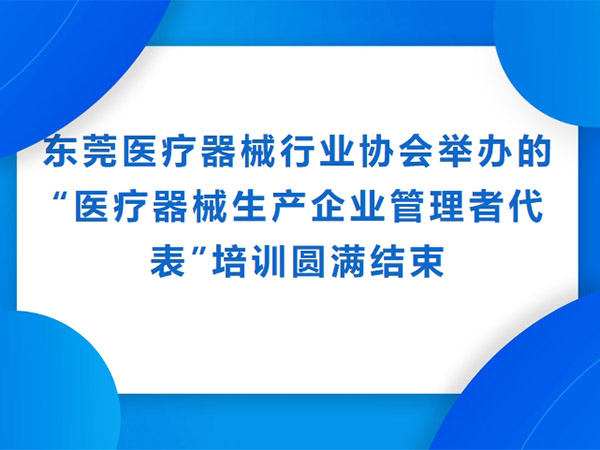 东莞医疗器械行业协会举办的“医疗器械生产企业管理者代表”培训圆满结束